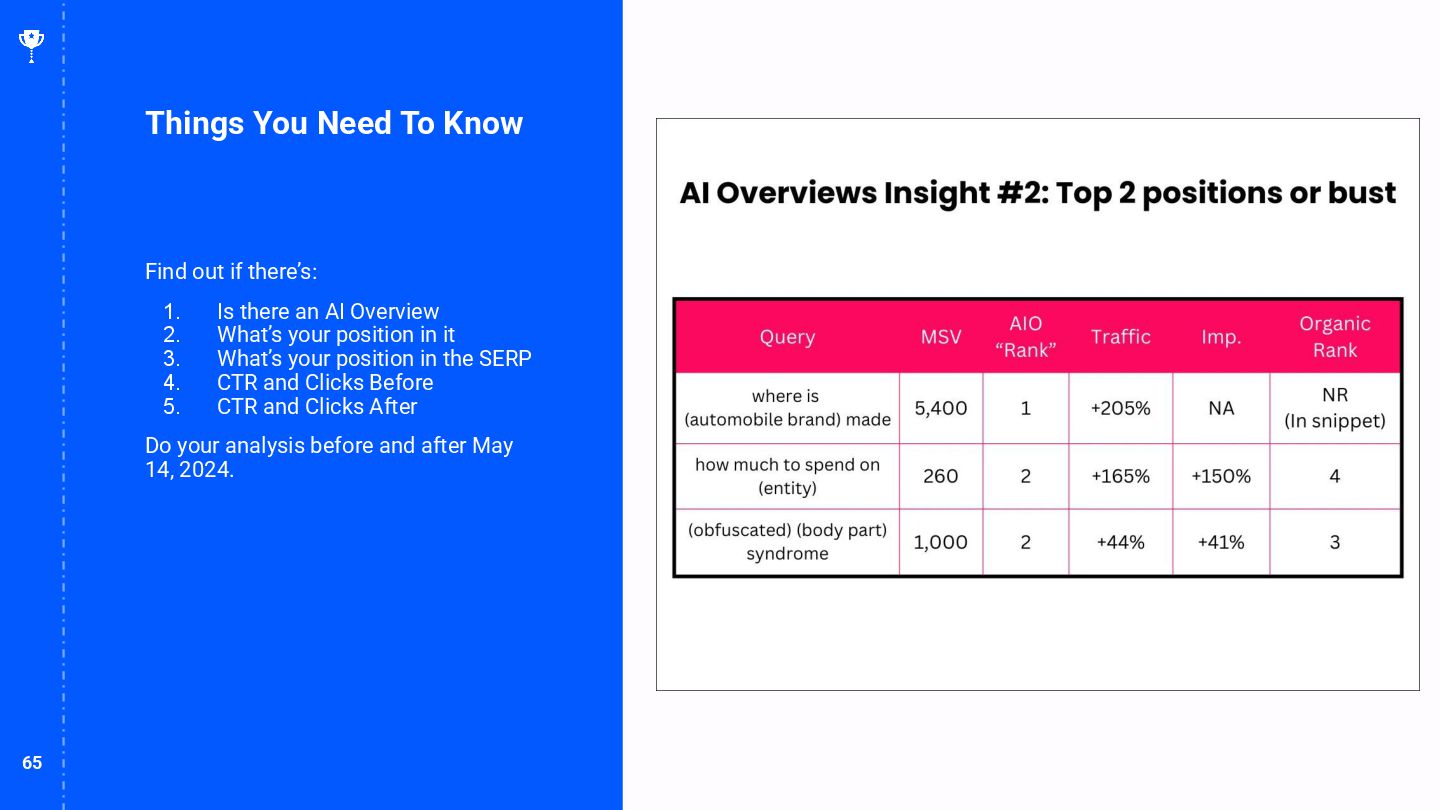 Things You Need To Know

Find out if there's:

1. Is there an AI Overview
2. What's your position in it
3. What's your position in the SERP
4. CTR and Clicks Before
5. CTR and Clicks After

Do your analysis before and after May 14, 2024.

65

AI Overviews Insight #2: Top 2 positions or bust

| Query | MSV | AIO "Rank" | Traffic | Imp. | Organic Rank |
|---|---|---|---|---|---|
| where is (automobile brand) made | 5,400 | 1 | +205% | NA | NR (In snippet) |
| how much to spend on (entity) | 260 | 2 | +165% | +150% | 4 |
| (obfuscated) (body part) syndrome | 1,000 | 2 | +44% | +41% | 3 |